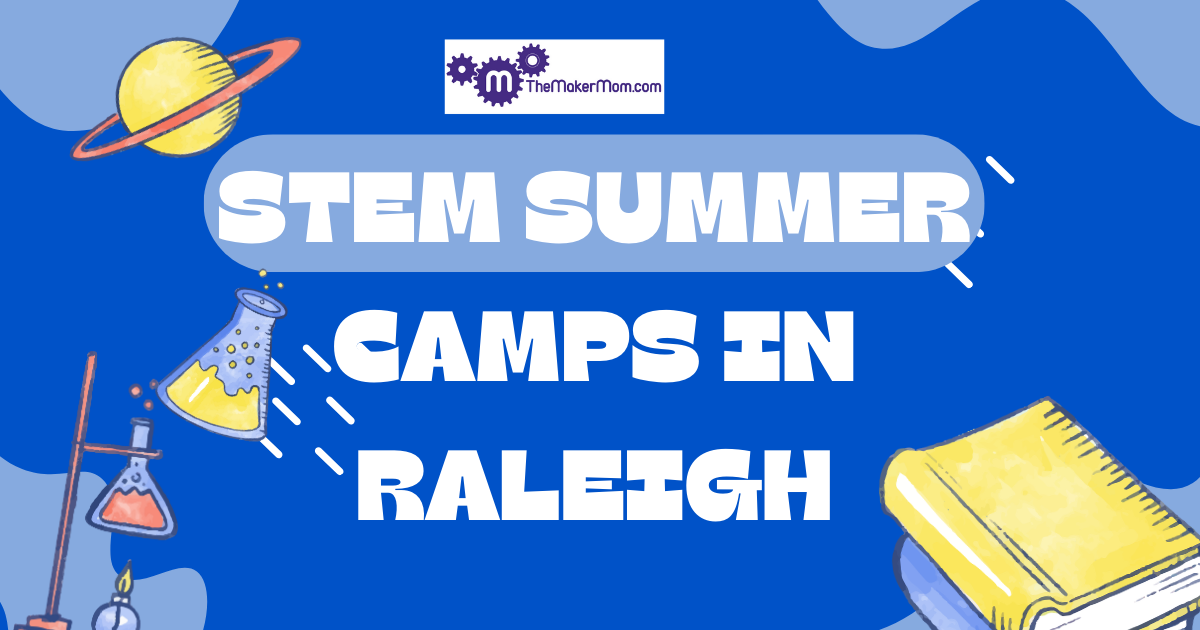 TheMakerMom.com

STEM SUMMER CAMPS IN RALEIGH